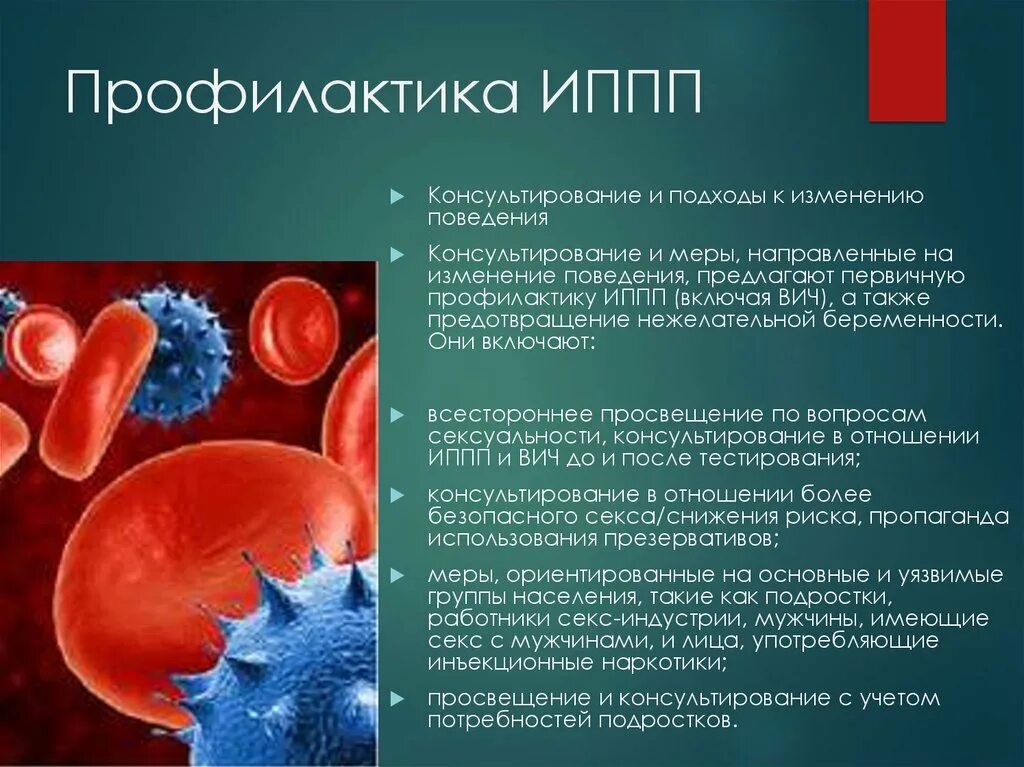 Профилактика ИППП

Консультирование и подходы к изменению поведения

Консультирование и меры, направленные на изменение поведения, предлагают первичную профилактику ИППП (включая ВИЧ), а также предотвращение нежелательной беременности. Они включают:

всестороннее просвещение по вопросам сексуальности, консультирование в отношении ИППП и ВИЧ до и после тестирования;

консультирование в отношении более безопасного секса/снижения риска, пропаганда использования презервативов;

меры, ориентированные на основные и уязвимые группы населения, такие как подростки, работники секс-индустрии, мужчины, имеющие секс с мужчинами, и лица, употребляющие инъекционные наркотики;

просвещение и консультирование с учетом потребностей подростков.